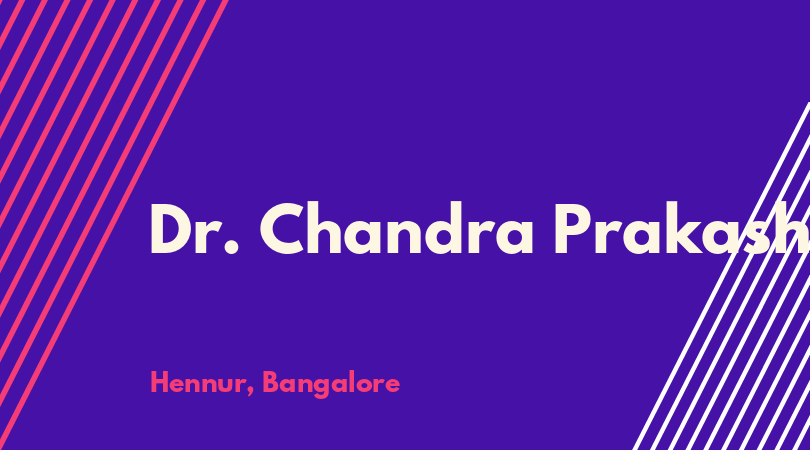 Dr. Chandra Prakash

Hennur, Bangalore